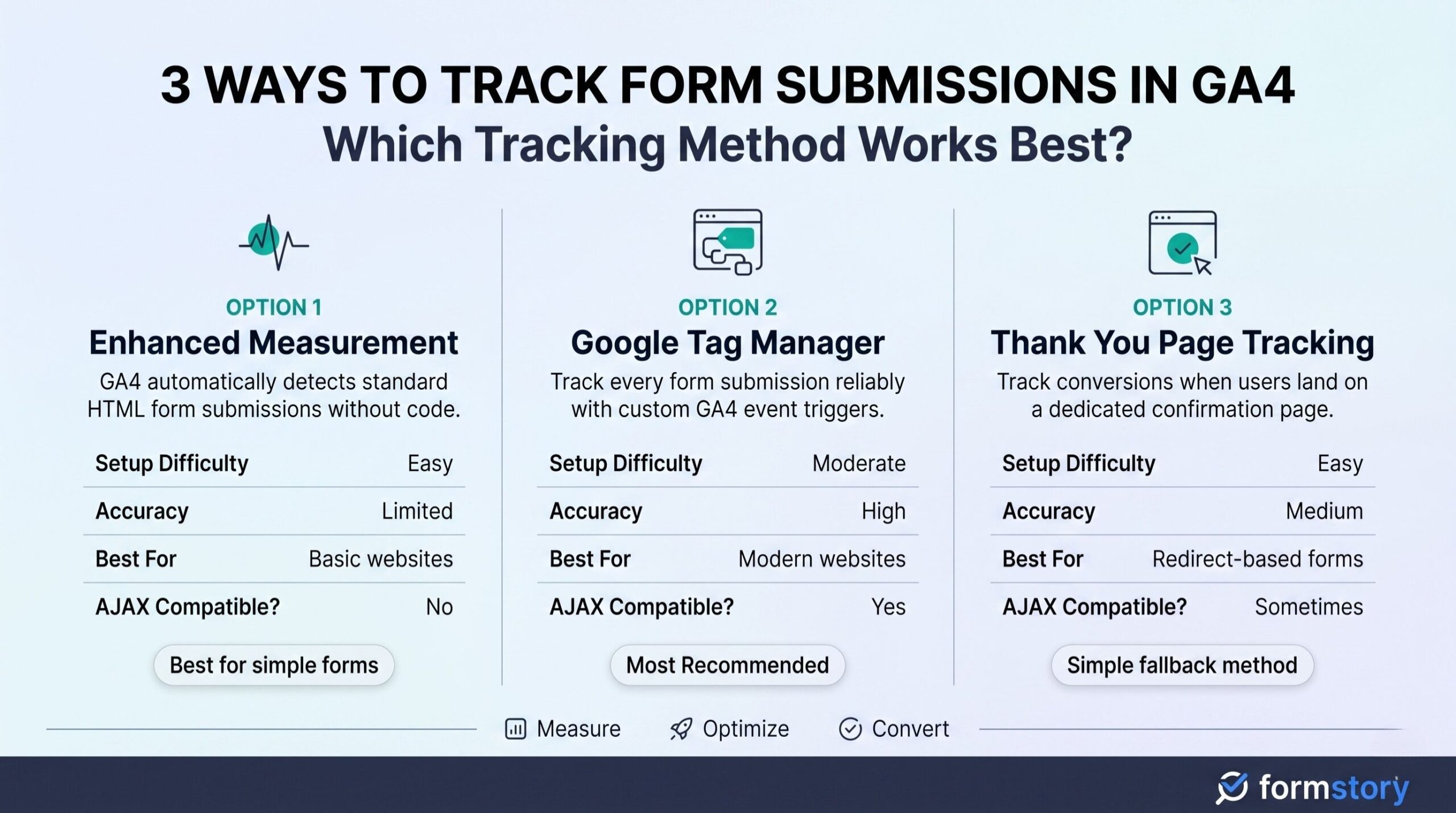 3 WAYS TO TRACK FORM SUBMISSIONS IN GA4
Which Tracking Method Works Best?

OPTION 1
Enhanced Measurement
GA4 automatically detects standard HTML form submissions without code.

| Setup Difficulty | Easy |
|---|---|
| Accuracy | Limited |
| Best For | Basic websites |
| AJAX Compatible? | No |

Best for simple forms

OPTION 2
Google Tag Manager
Track every form submission reliably with custom GA4 event triggers.

| Setup Difficulty | Moderate |
|---|---|
| Accuracy | High |
| Best For | Modern websites |
| AJAX Compatible? | Yes |

Most Recommended

OPTION 3
Thank You Page Tracking
Track conversions when users land on a dedicated confirmation page.

| Setup Difficulty | Easy |
|---|---|
| Accuracy | Medium |
| Best For | Redirect-based forms |
| AJAX Compatible? | Sometimes |

Simple fallback method

Measure Optimize Convert

formstory